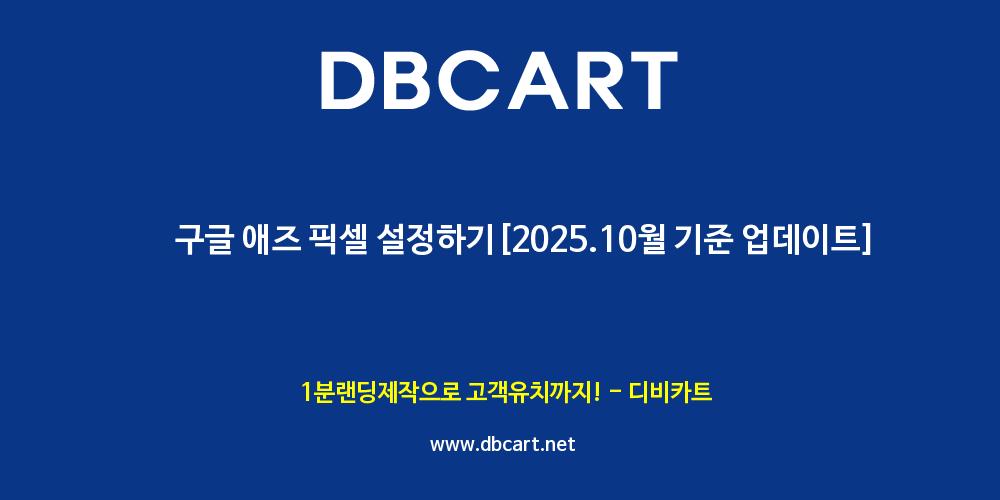 DBCART

구글 애즈 픽셀 설정하기 [2025.10월 기준 업데이트]

1분랜딩제작으로 고객유치까지! - 디비카트

www.dbcart.net